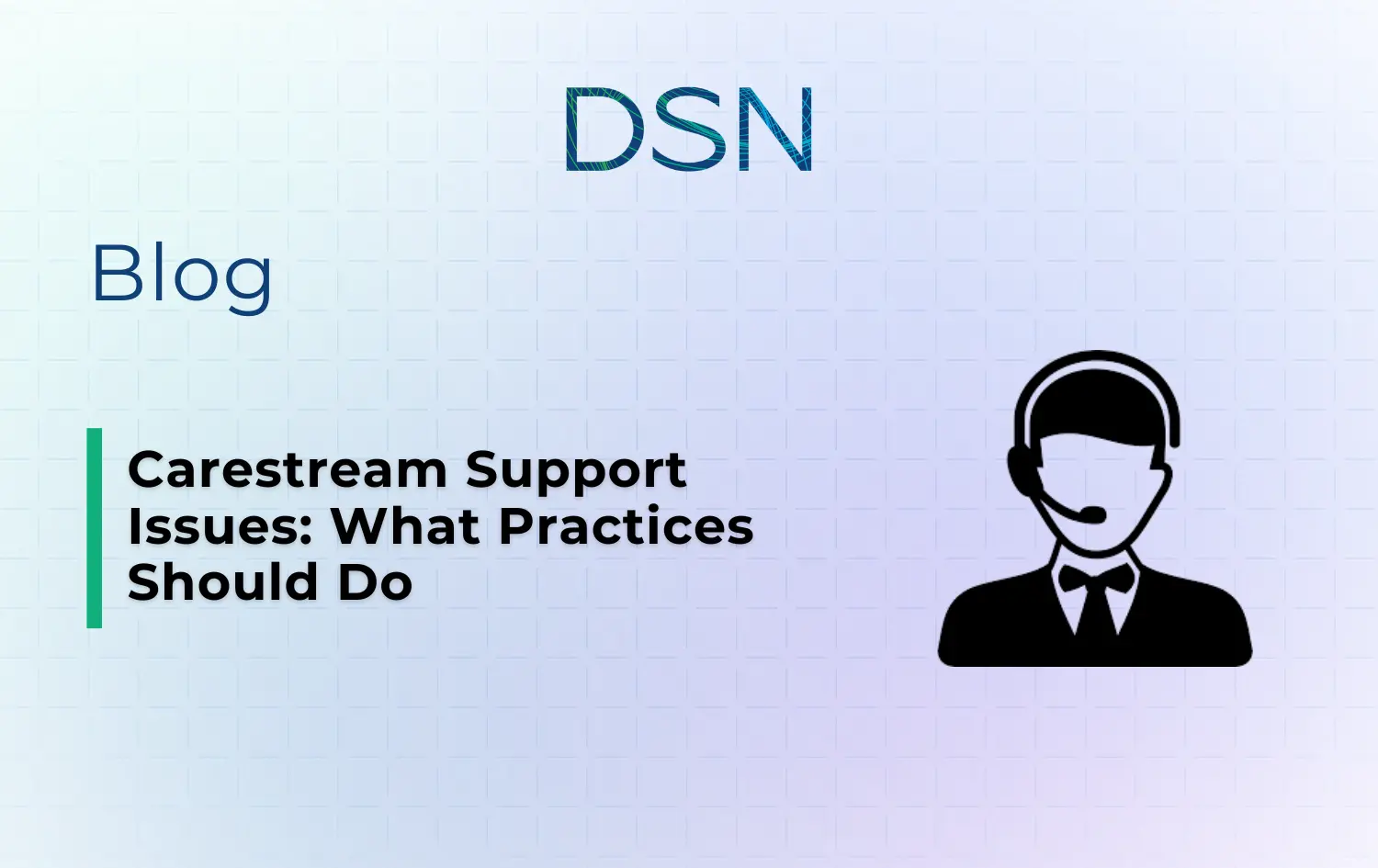 DSN

Blog

Carestream Support Issues: What Practices Should Do